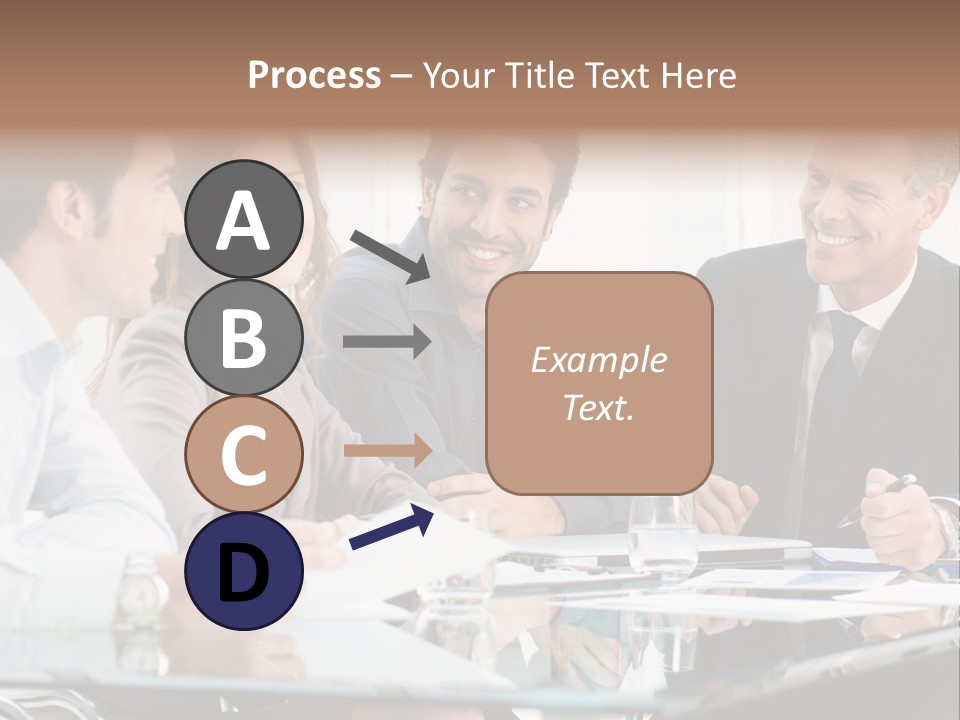 Process – Your Title Text Here

A

B

C

D

Example Text.